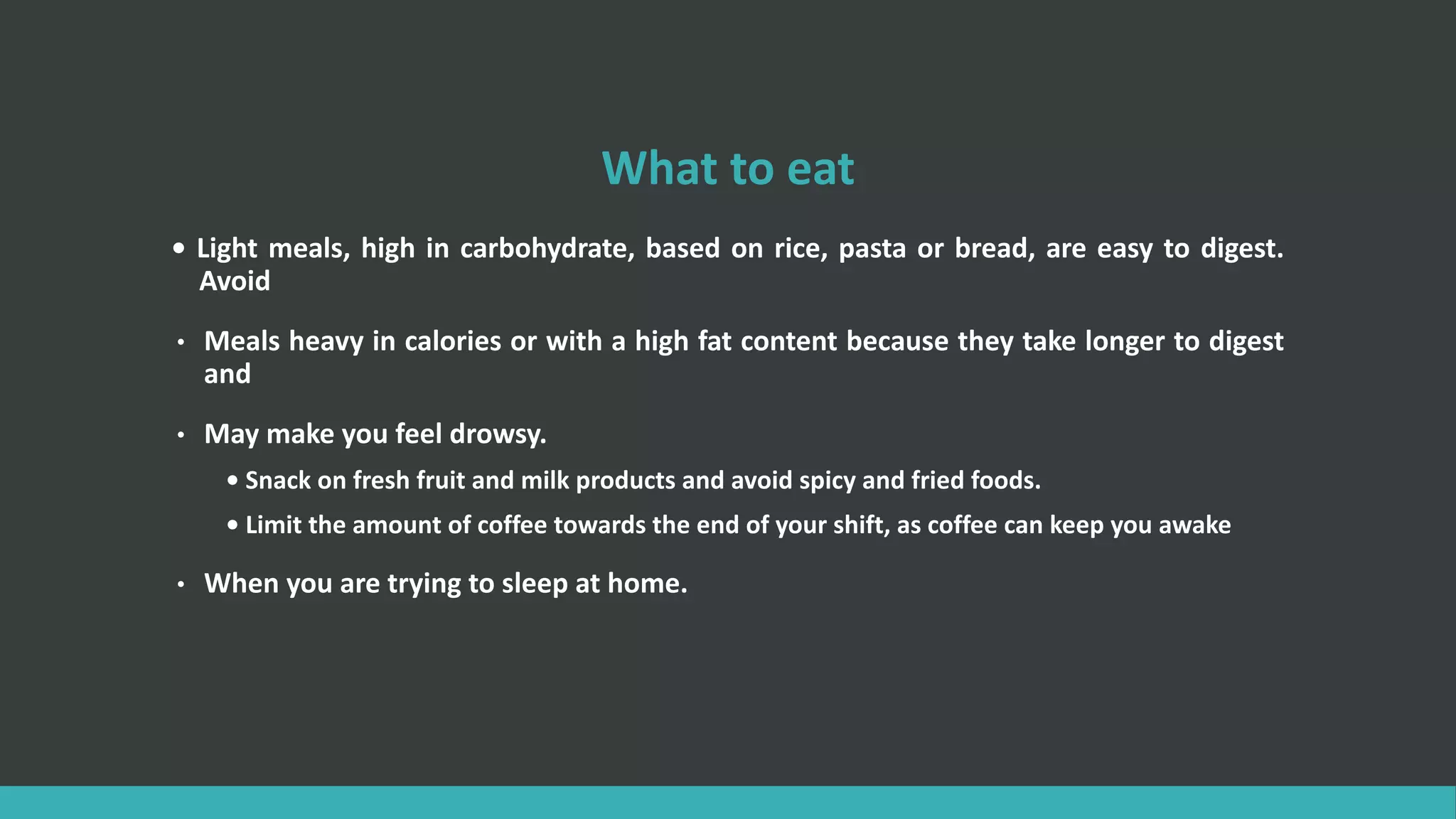 What to eat

• Light meals, high in carbohydrate, based on rice, pasta or bread, are easy to digest. Avoid

• Meals heavy in calories or with a high fat content because they take longer to digest and

• May make you feel drowsy.

• Snack on fresh fruit and milk products and avoid spicy and fried foods.

• Limit the amount of coffee towards the end of your shift, as coffee can keep you awake

• When you are trying to sleep at home.